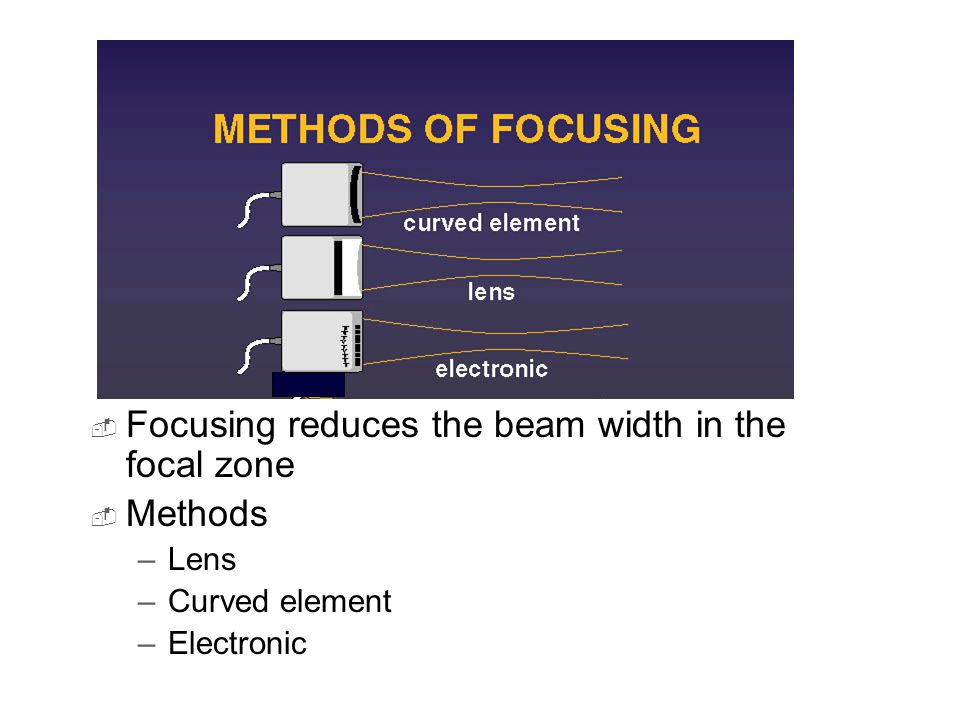 METHODS OF FOCUSING

curved element

lens

electronic

Focusing reduces the beam width in the focal zone

Methods
– Lens
– Curved element
– Electronic